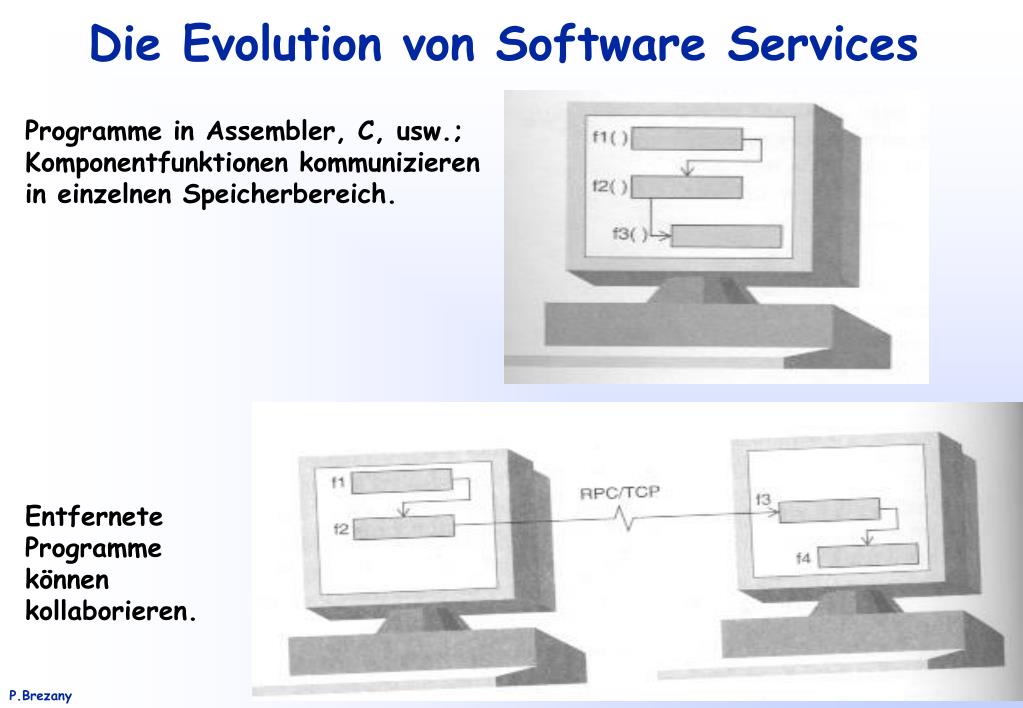 Die Evolution von Software Services

Programme in Assembler, C, usw.; Komponentfunktionen kommunizieren in einzelnen Speicherbereich.

f1( )
f2( )
f3( )

Entfernete Programme können kollaborieren.

f1
f2
RPC/TCP
f3
f4

P.Brezany